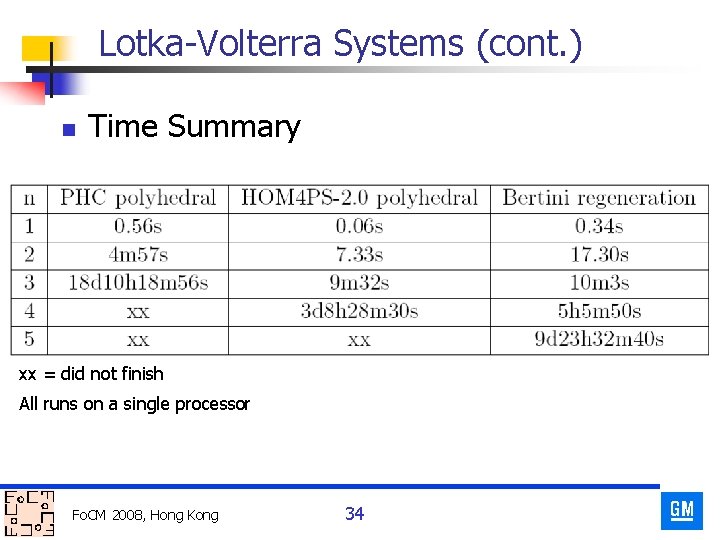 Lotka-Volterra Systems (cont.)

Time Summary

| n | PHC polyhedral | HOM4PS-2.0 polyhedral | Bertini regeneration |
|---|---|---|---|
| 1 | 0.56s | 0.06s | 0.34s |
| 2 | 4m57s | 7.33s | 17.30s |
| 3 | 18d10h18m56s | 9m32s | 10m3s |
| 4 | xx | 3d8h28m30s | 5h5m50s |
| 5 | xx | xx | 9d23h32m40s |

xx = did not finish

All runs on a single processor

FoCM 2008, Hong Kong

34

GM